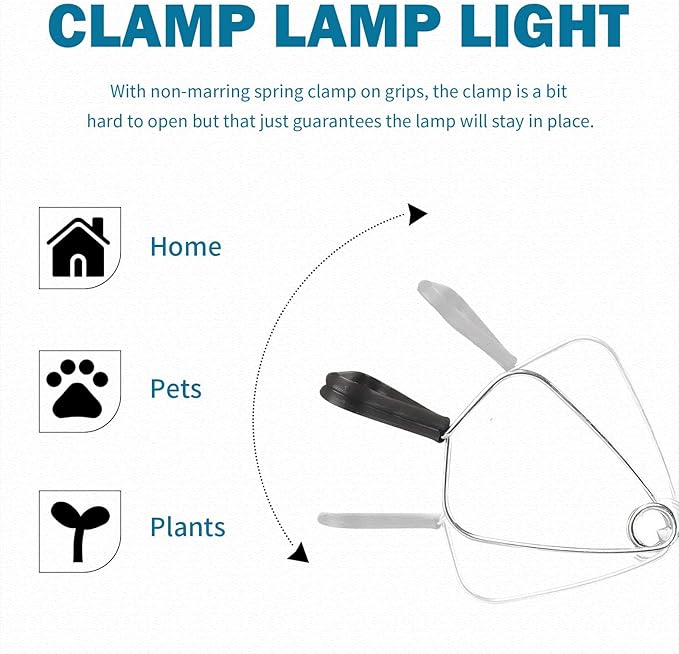 CLAMP LAMP LIGHT

With non-marring spring clamp on grips, the clamp is a bit hard to open but that just guarantees the lamp will stay in place.

Home

Pets

Plants